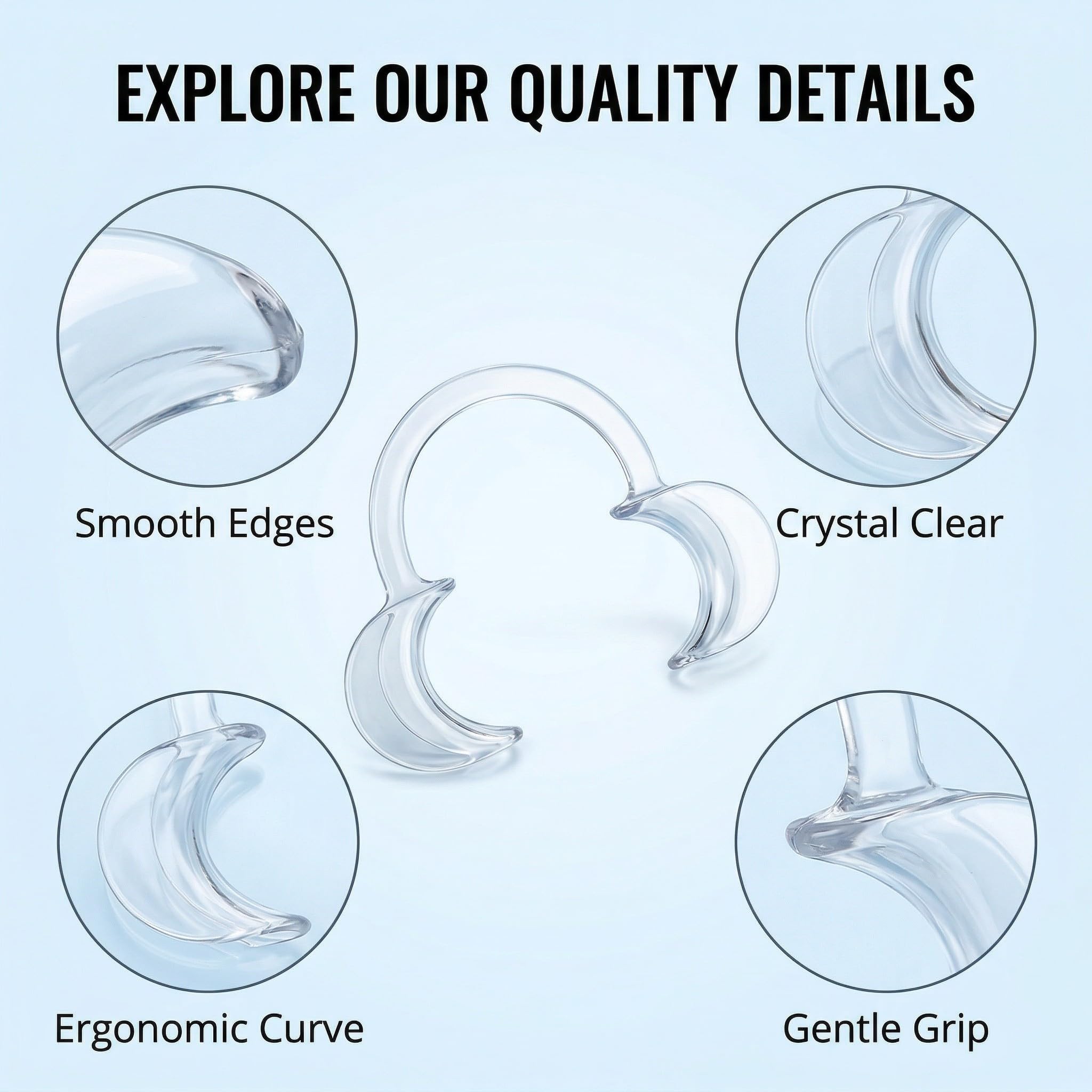 EXPLORE OUR QUALITY DETAILS

Smooth Edges

Crystal Clear

Ergonomic Curve

Gentle Grip